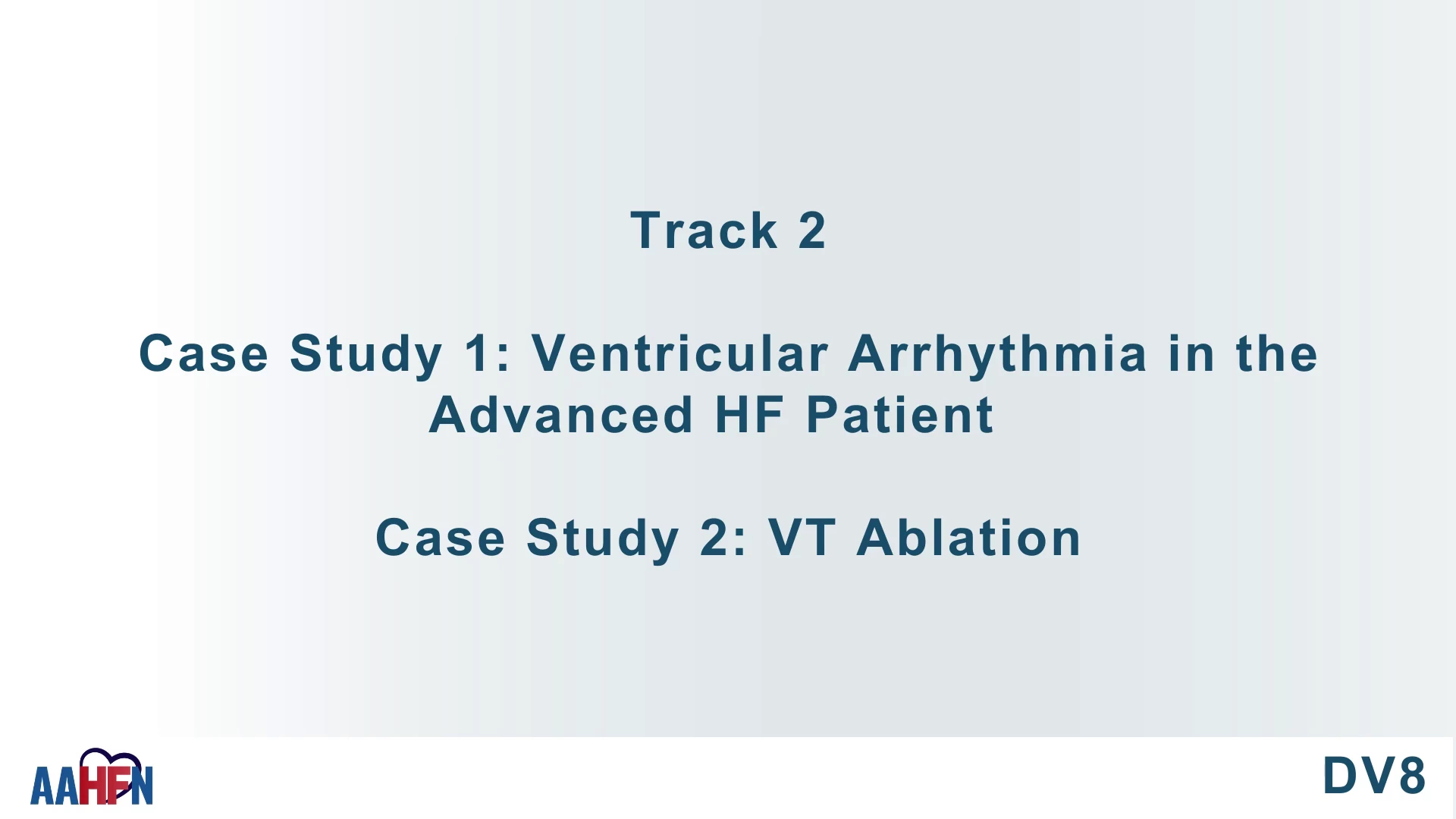 Track 2

Case Study 1: Ventricular Arrhythmia in the Advanced HF Patient

Case Study 2: VT Ablation

AAHFN

DV8